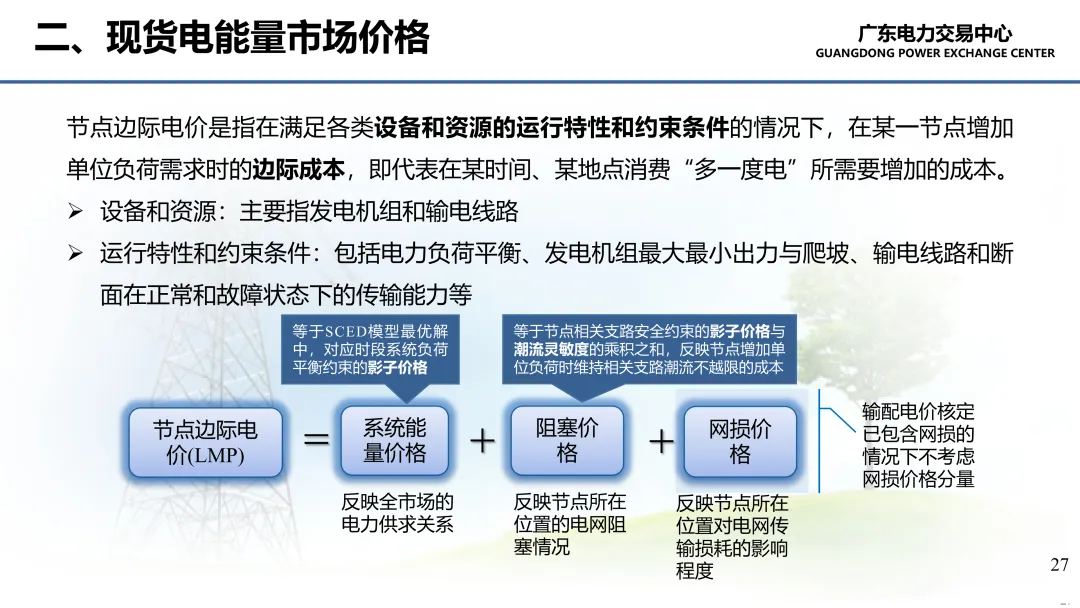 二、现货电能量市场价格

广东电力交易中心
GUANGDONG POWER EXCHANGE CENTER

节点边际电价是指在满足各类设备和资源的运行特性和约束条件的情况下，在某一节点增加单位负荷需求时的边际成本，即代表在某时间、某地点消费“多一度电”所需要增加的成本。

➢ 设备和资源：主要指发电机组和输电线路

➢ 运行特性和约束条件：包括电力负荷平衡、发电机组最大最小出力与爬坡、输电线路和断面在正常和故障状态下的传输能力等

等于SCED模型最优解中，对应时段系统负荷平衡约束的影子价格

等于节点相关支路安全约束的影子价格与潮流灵敏度的乘积之和，反映节点增加单位负荷时维持相关支路潮流不越限的成本

节点边际电价(LMP) = 系统能量价格 + 阻塞价格 + 网损价格

输配电价核定已包含网损的情况下不考虑网损价格分量

反映全市场的电力供求关系

反映节点所在位置的电网阻塞情况

反映节点所在位置对电网传输损耗的影响程度

27